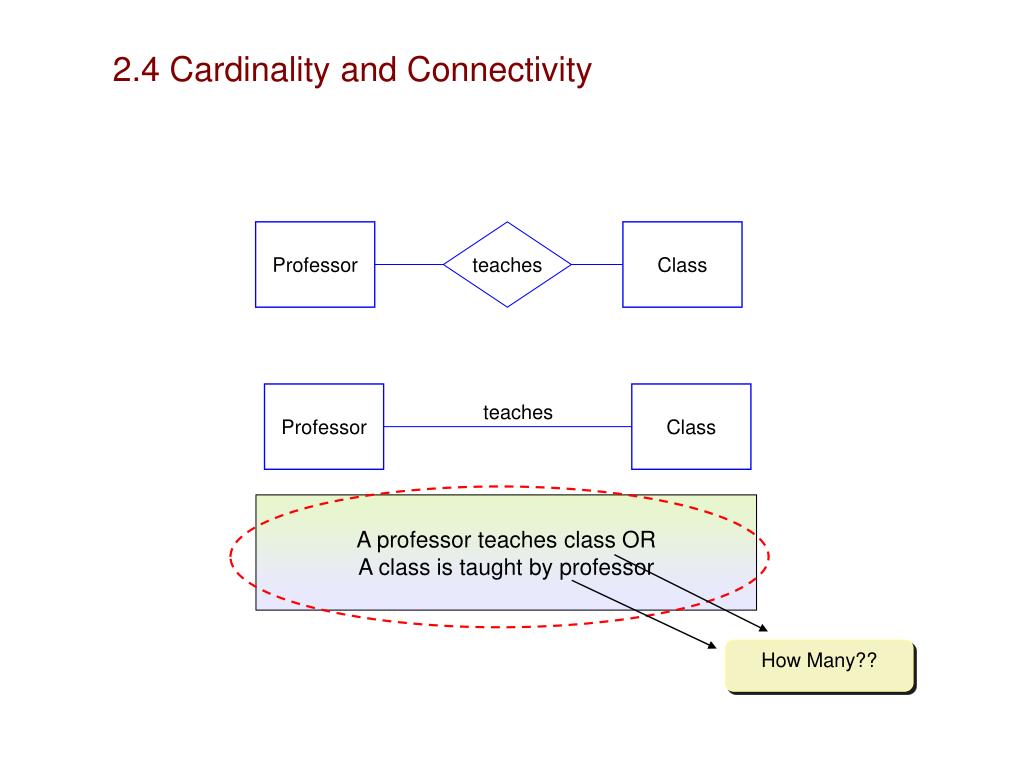 2.4 Cardinality and Connectivity

Professor

teaches

Class

Professor

teaches

Class

A professor teaches class OR
A class is taught by professor

How Many??